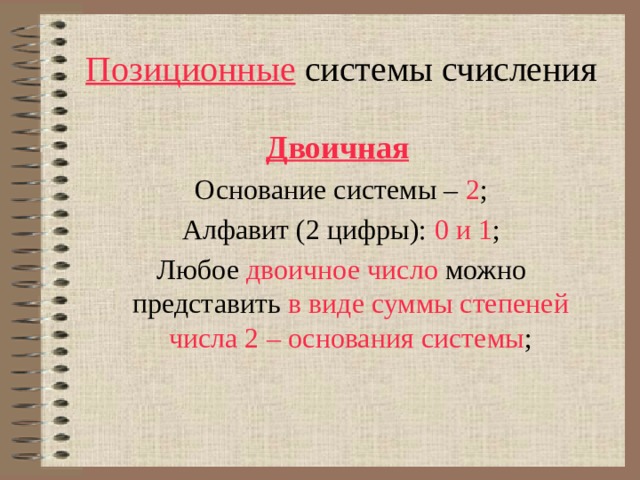 Позиционные системы счисления

Двоичная

Основание системы – 2;

Алфавит (2 цифры): 0 и 1;

Любое двоичное число можно представить в виде суммы степеней числа 2 – основания системы;